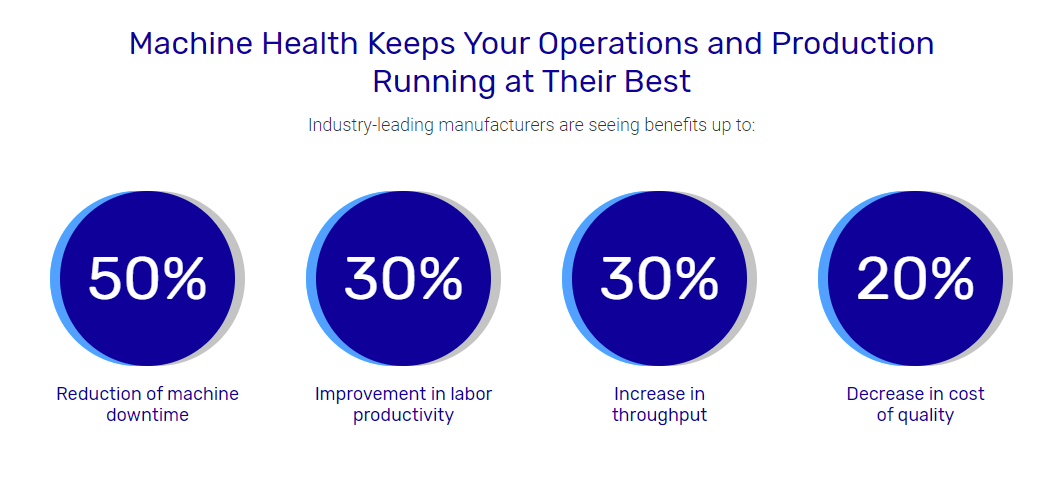 Machine Health Keeps Your Operations and Production Running at Their Best

Industry-leading manufacturers are seeing benefits up to:

50%

Reduction of machine downtime

30%

Improvement in labor productivity

30%

Increase in throughput

20%

Decrease in cost of quality